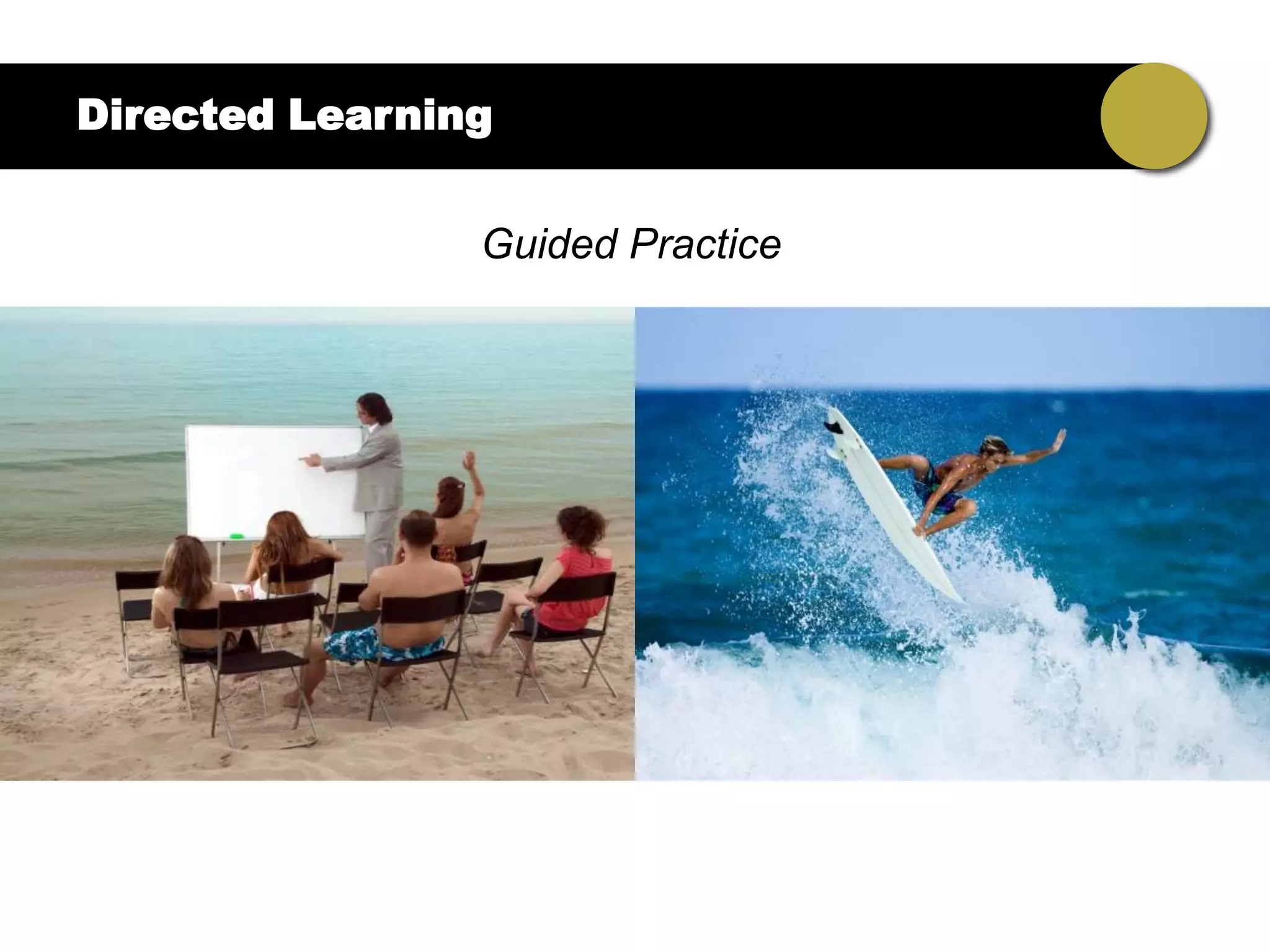 Directed Learning

Guided Practice